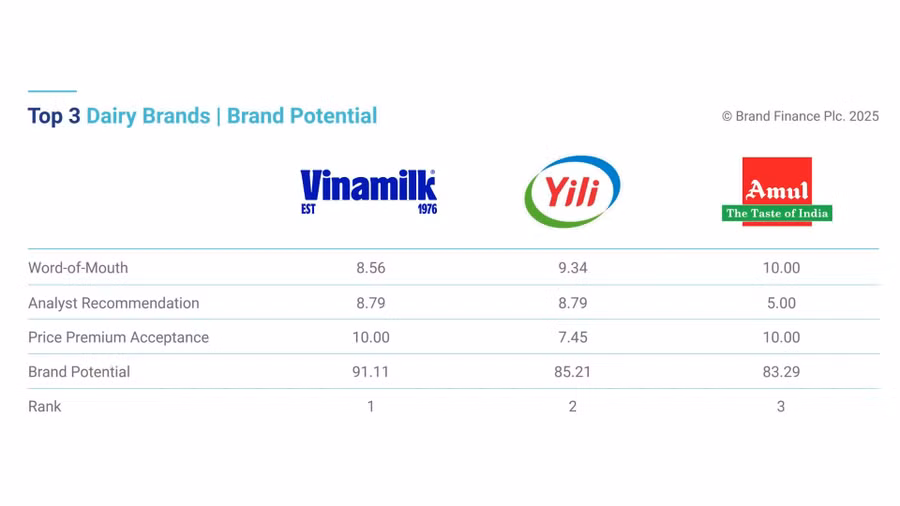 Top 3 Dairy Brands | Brand Potential

© Brand Finance Plc. 2025

| | Vinamilk EST 1976 | Yili | Amul The Taste of India |
|---|---|---|---|
| Word-of-Mouth | 8.56 | 9.34 | 10.00 |
| Analyst Recommendation | 8.79 | 8.79 | 5.00 |
| Price Premium Acceptance | 10.00 | 7.45 | 10.00 |
| Brand Potential | 91.11 | 85.21 | 83.29 |
| Rank | 1 | 2 | 3 |